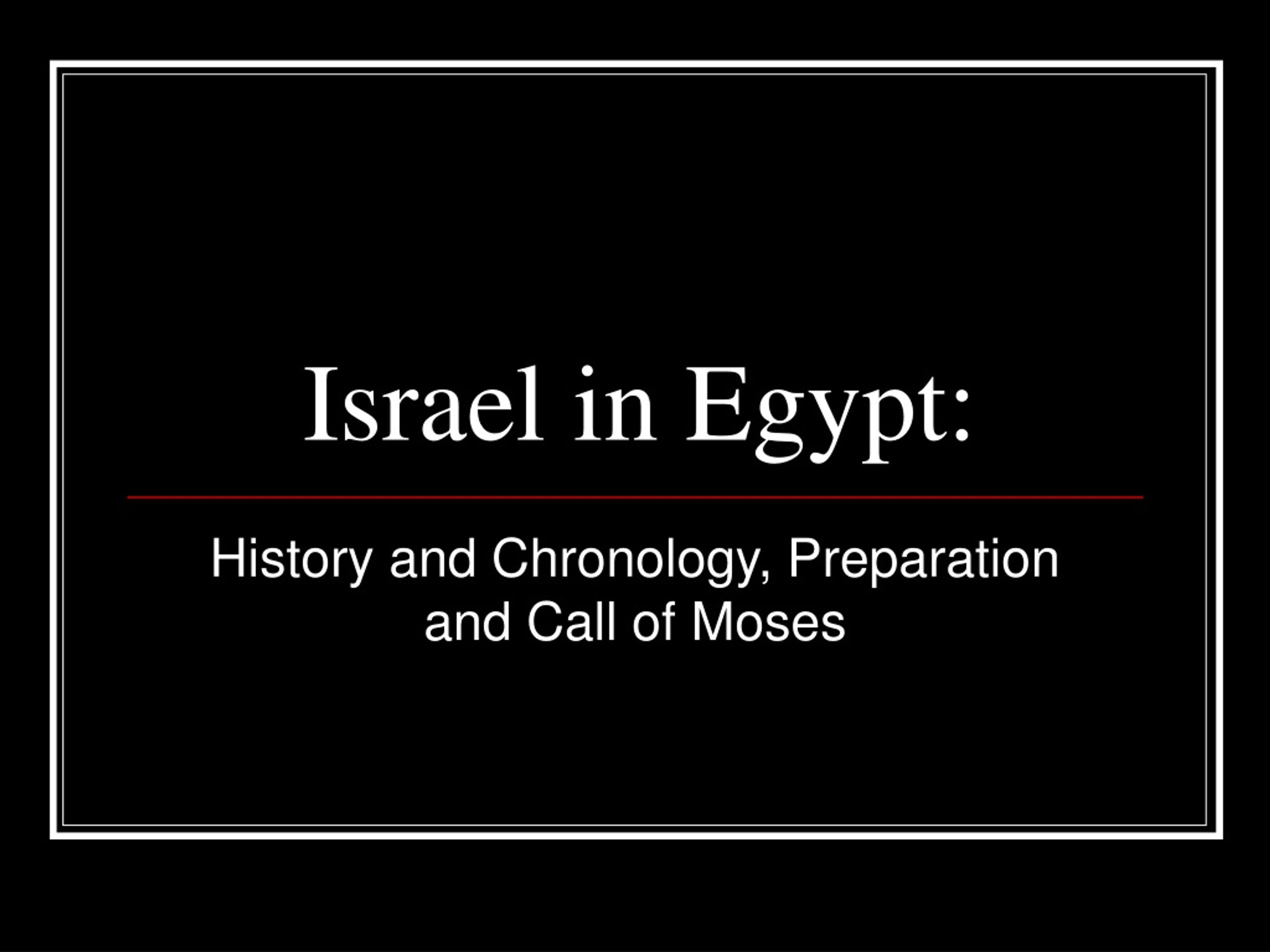 Israel in Egypt:

History and Chronology, Preparation and Call of Moses